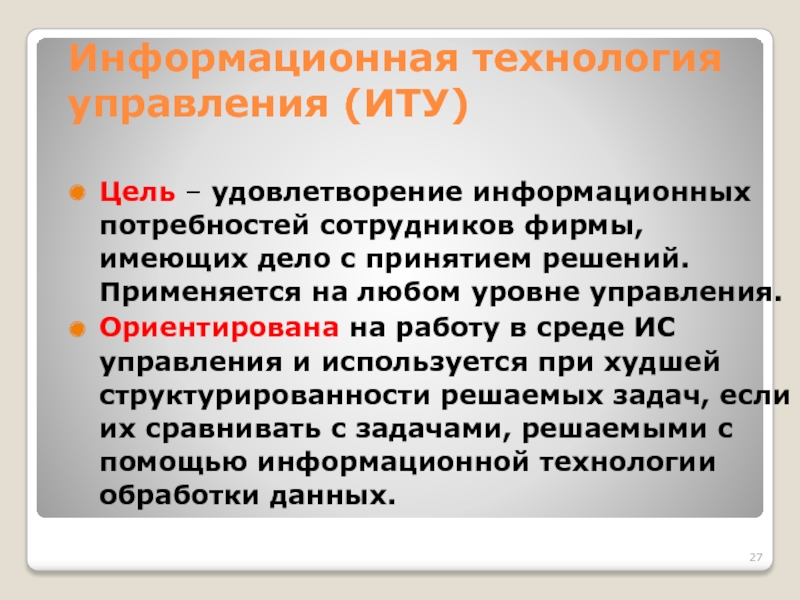 Информационная технология управления (ИТУ)

Цель – удовлетворение информационных потребностей сотрудников фирмы, имеющих дело с принятием решений. Применяется на любом уровне управления.

Ориентирована на работу в среде ИС управления и используется при худшей структурированности решаемых задач, если их сравнивать с задачами, решаемыми с помощью информационной технологии обработки данных.

27